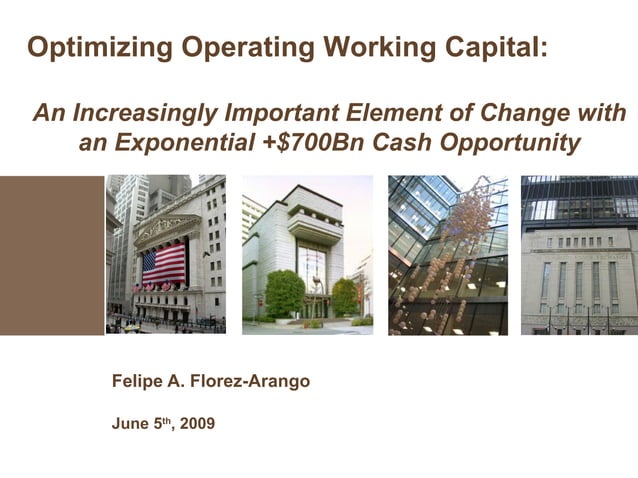 Optimizing Operating Working Capital:

An Increasingly Important Element of Change with an Exponential +$700Bn Cash Opportunity

Felipe A. Florez-Arango

June 5th, 2009